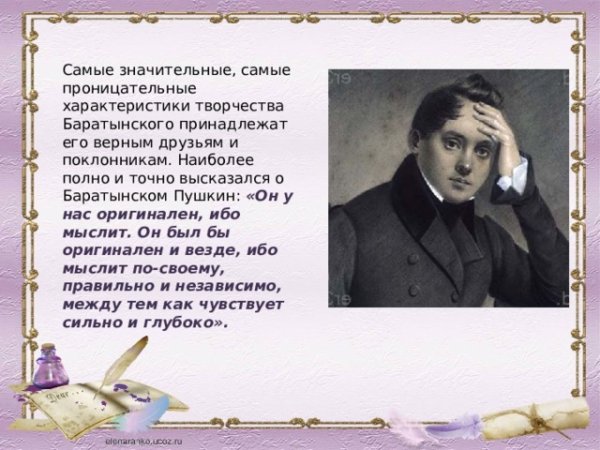 Самые значительные, самые проницательные характеристики творчества Баратынского принадлежат его верным друзьям и поклонникам. Наиболее полно и точно высказался о Баратынском Пушкин: «Он у нас оригинален, ибо мыслит. Он был бы оригинален и везде, ибо мыслит по-своему, правильно и независимо, между тем как чувствует сильно и глубоко».

Dear...

elenaranko.ucoz.ru